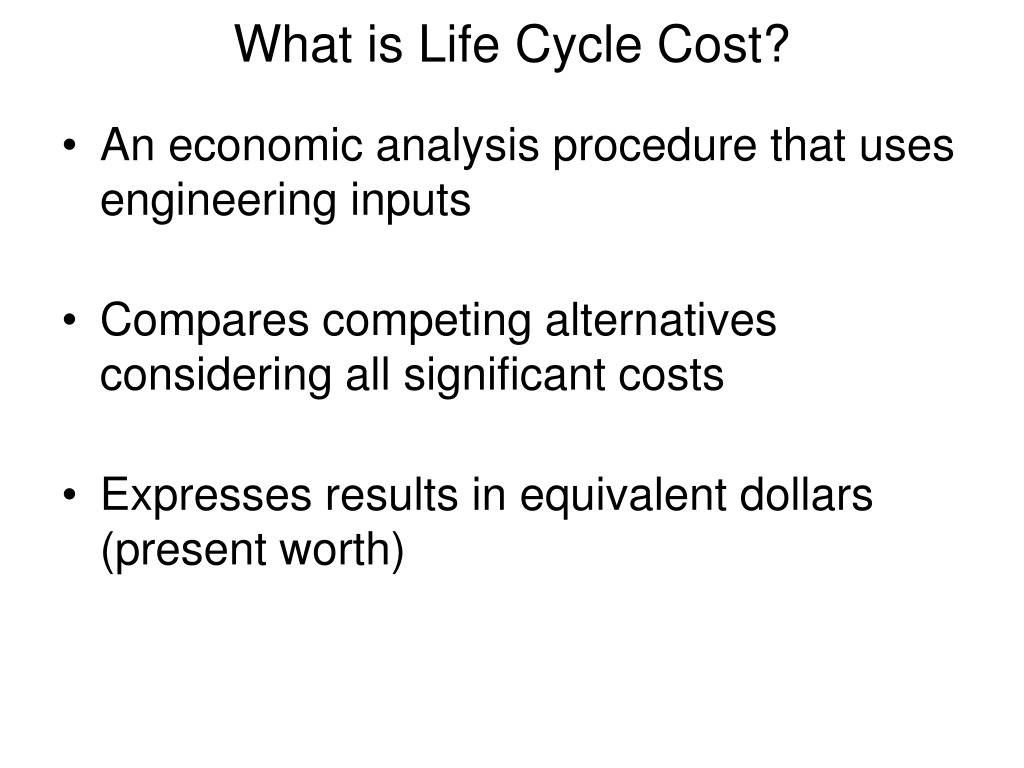 What is Life Cycle Cost?

• An economic analysis procedure that uses engineering inputs

• Compares competing alternatives considering all significant costs

• Expresses results in equivalent dollars (present worth)